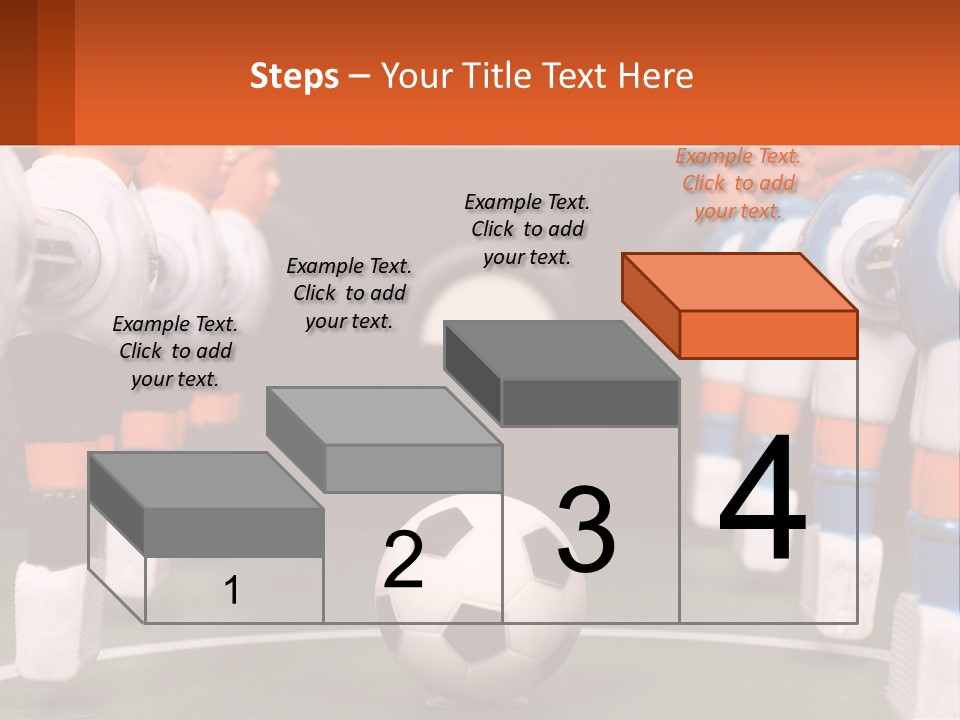 Steps – Your Title Text Here

Example Text. Click to add your text.

Example Text. Click to add your text.

Example Text. Click to add your text.

Example Text. Click to add your text.

1

2

3

4